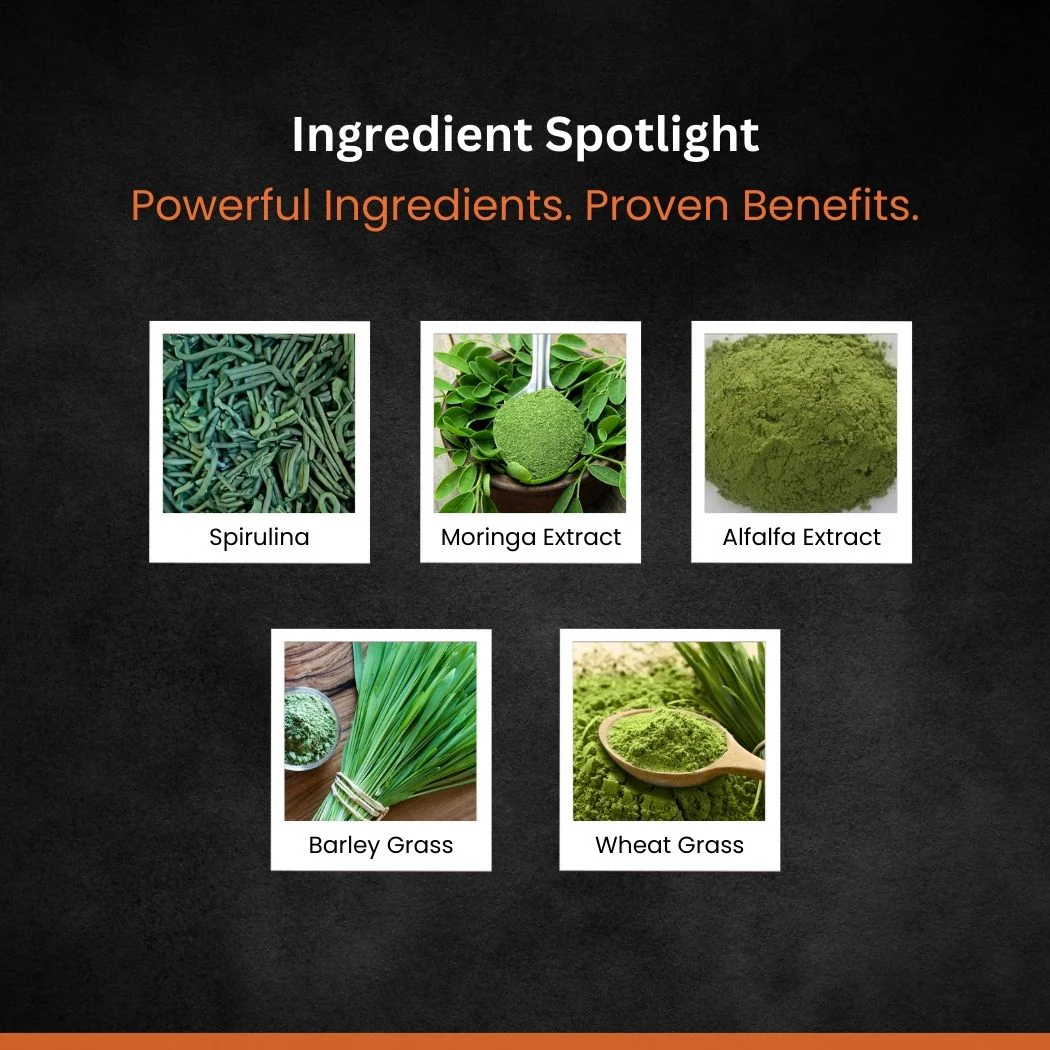 Ingredient Spotlight
Powerful Ingredients. Proven Benefits.

Spirulina

Moringa Extract

Alfalfa Extract

Barley Grass

Wheat Grass